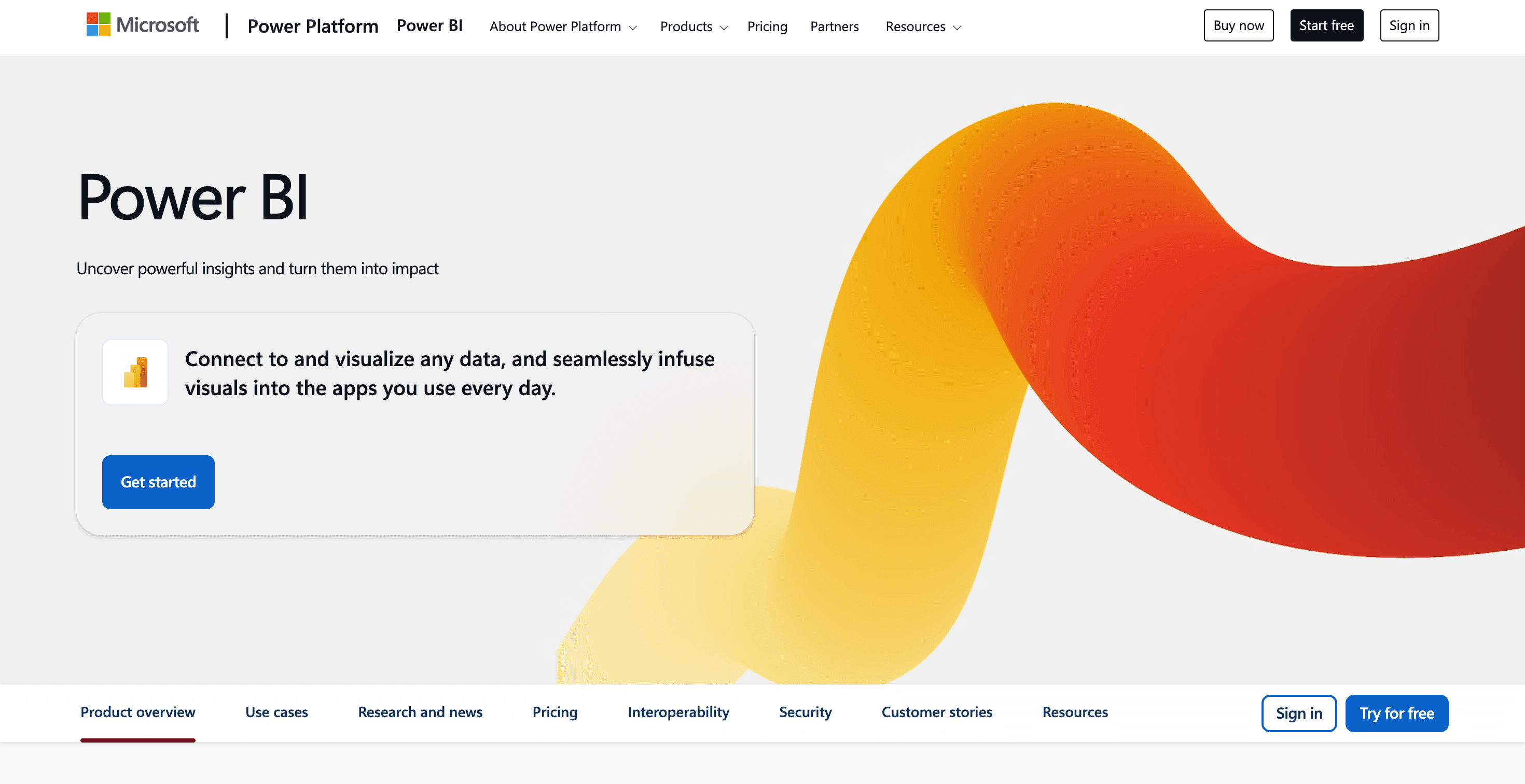 Microsoft | Power Platform Power BI About Power Platform Products Pricing Partners Resources Buy now Start free Sign in

Power BI

Uncover powerful insights and turn them into impact

Connect to and visualize any data, and seamlessly infuse visuals into the apps you use every day.

Get started

Product overview Use cases Research and news Pricing Interoperability Security Customer stories Resources Sign in Try for free